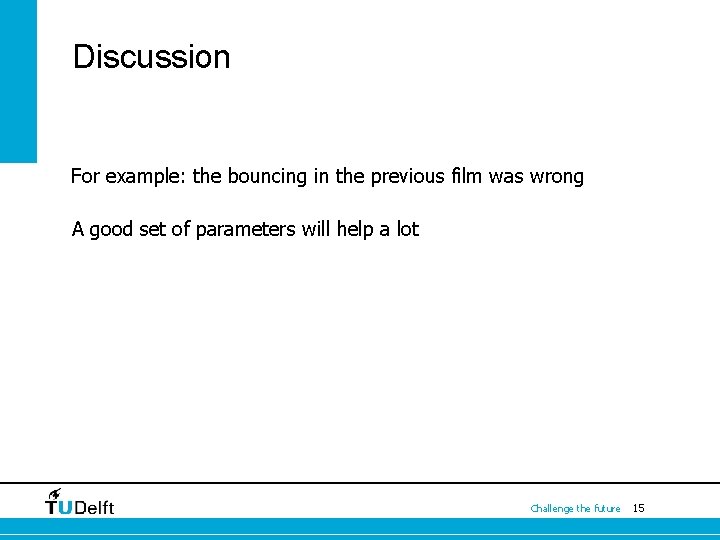 Discussion

For example: the bouncing in the previous film was wrong

A good set of parameters will help a lot

TUDelft

Challenge the future 15